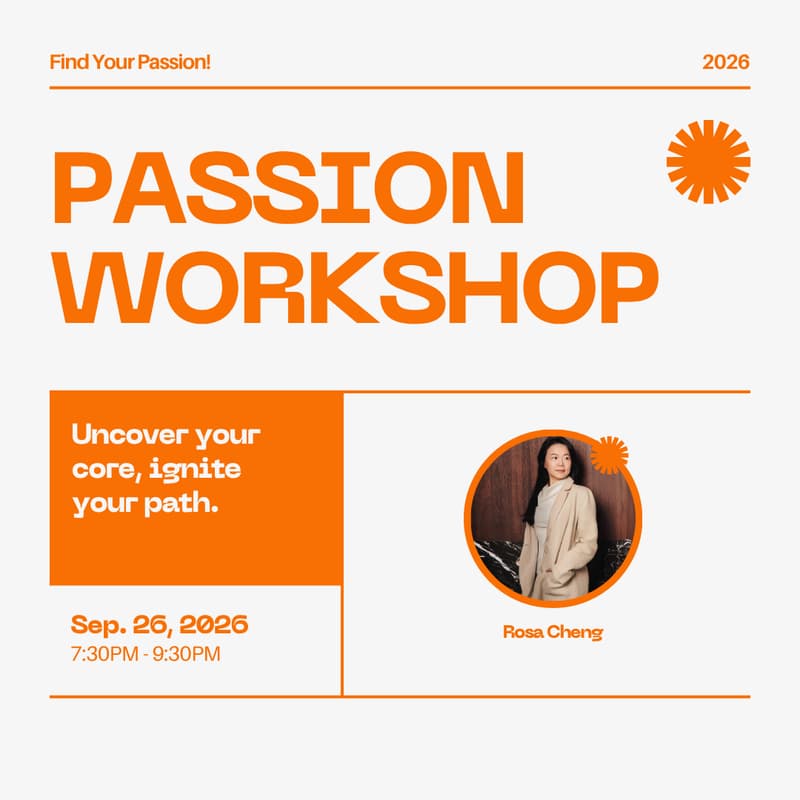 Find Your Passion!

2026

PASSION WORKSHOP

Uncover your core, ignite your path.

Sep. 26, 2026
7:30PM - 9:30PM

Rosa Cheng